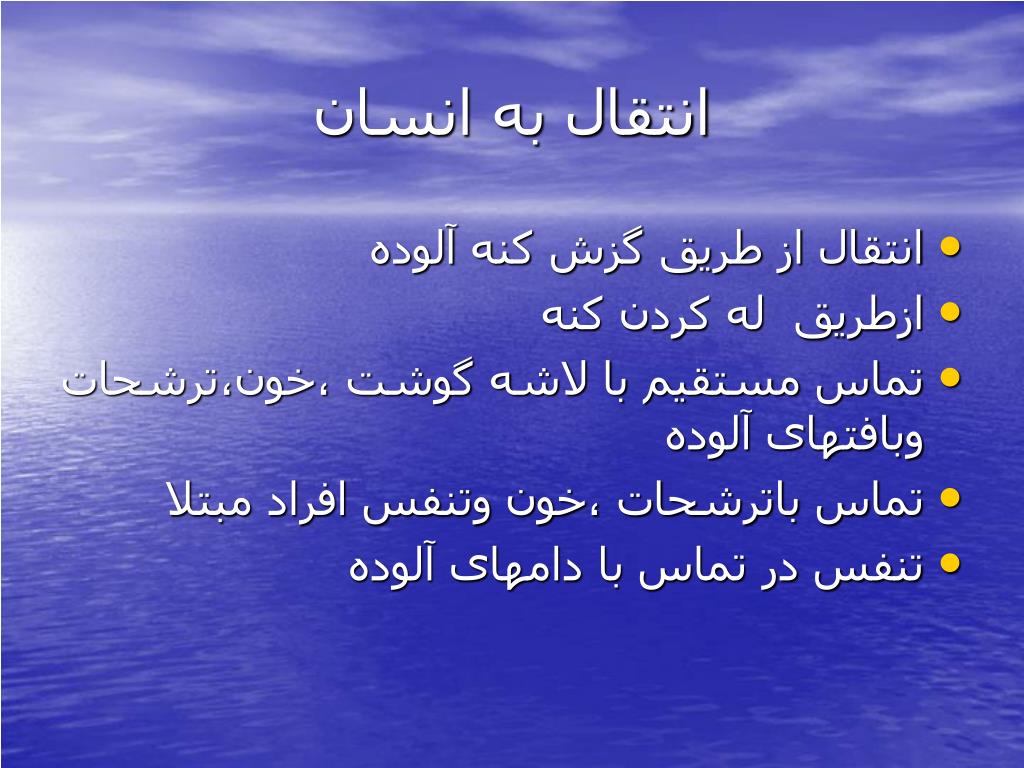 انتقال به انسان

• انتقال از طریق گزش کنه آلوده
• ازطریق له کردن کنه
• تماس مستقیم با لاشه گوشت ،خون،ترشحات وبافتهای آلوده
• تماس باترشحات ،خون وتنفس افراد مبتلا
• تنفس در تماس با دامهای آلوده